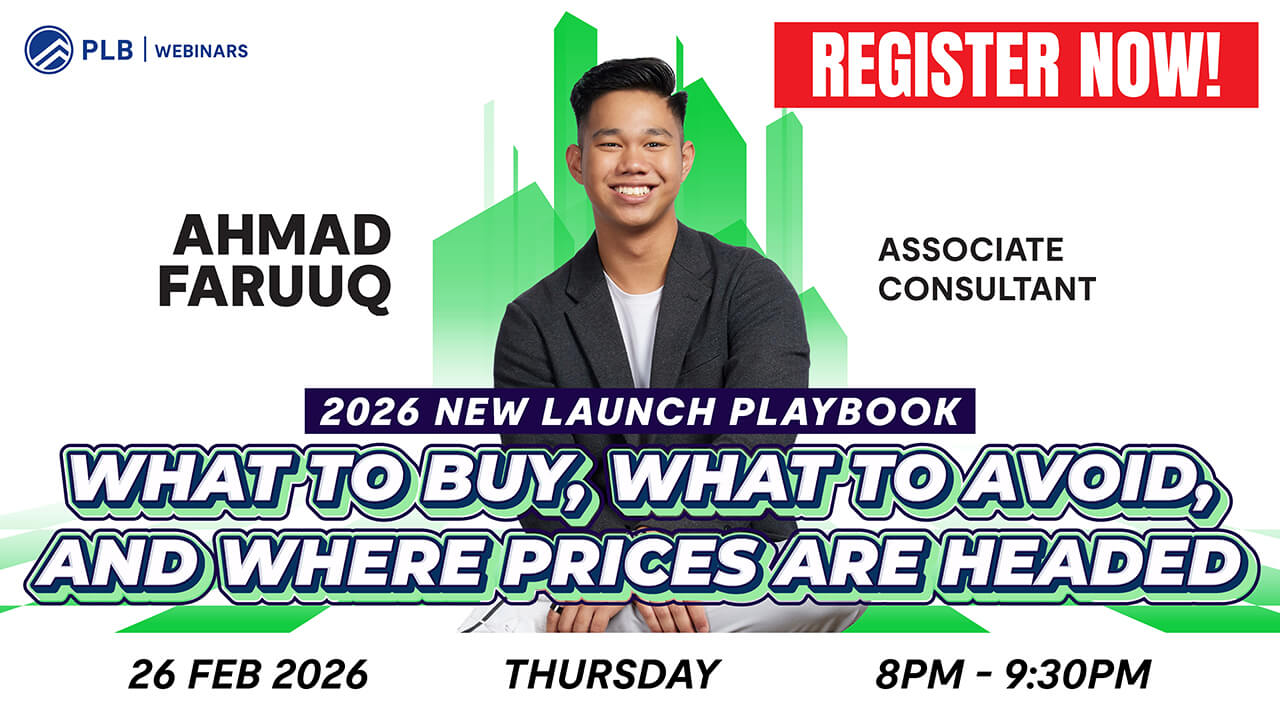 PLB | WEBINARS

REGISTER NOW!

AHMAD FARUUQ

ASSOCIATE CONSULTANT

2026 NEW LAUNCH PLAYBOOK

WHAT TO BUY, WHAT TO AVOID, AND WHERE PRICES ARE HEADED

26 FEB 2026

THURSDAY

8PM - 9:30PM